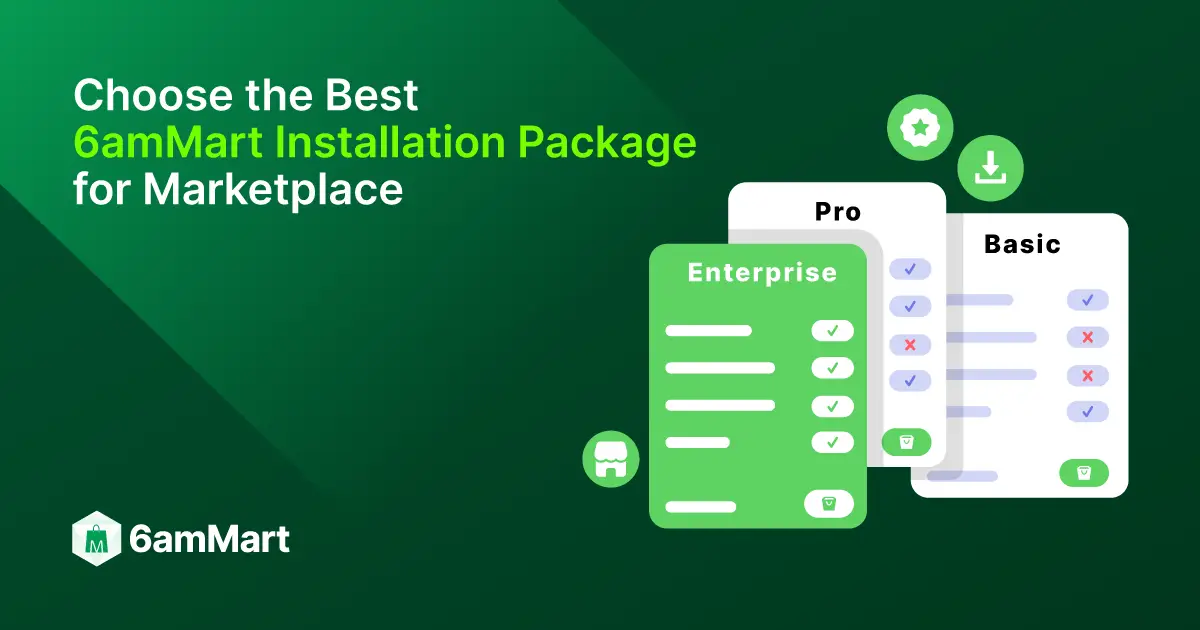 Choose the Best
6amMart Installation Package
for Marketplace

Pro

Basic

Enterprise

6amMart